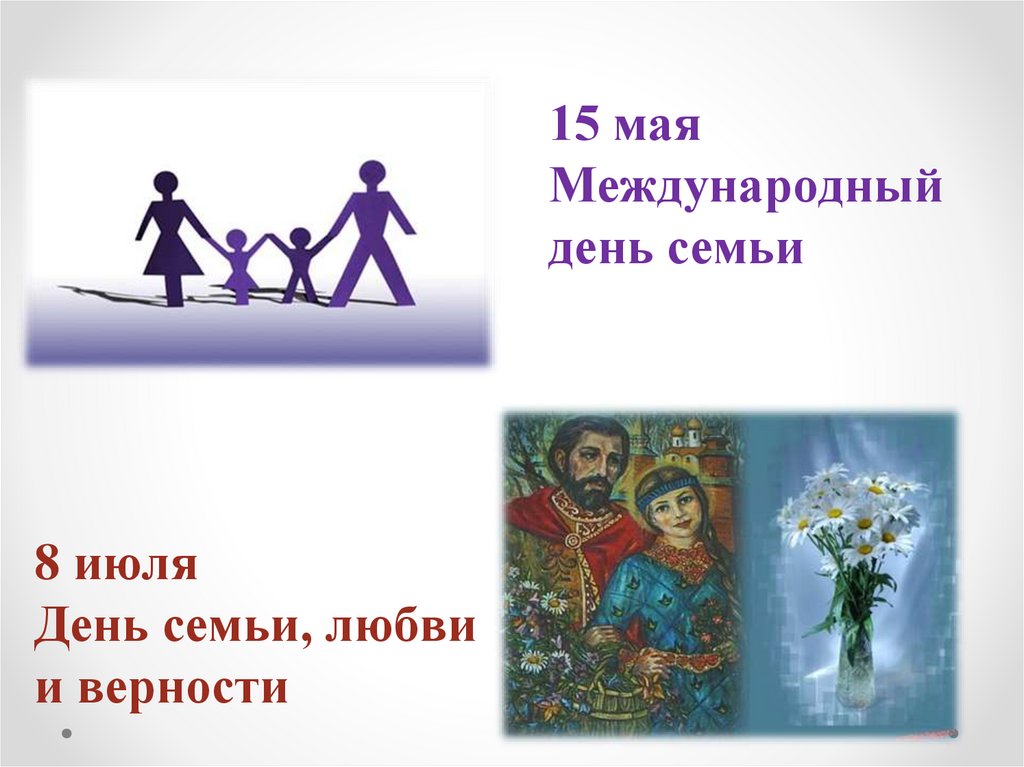 15 мая
Международный
день семьи

8 июля
День семьи, любви
и верности